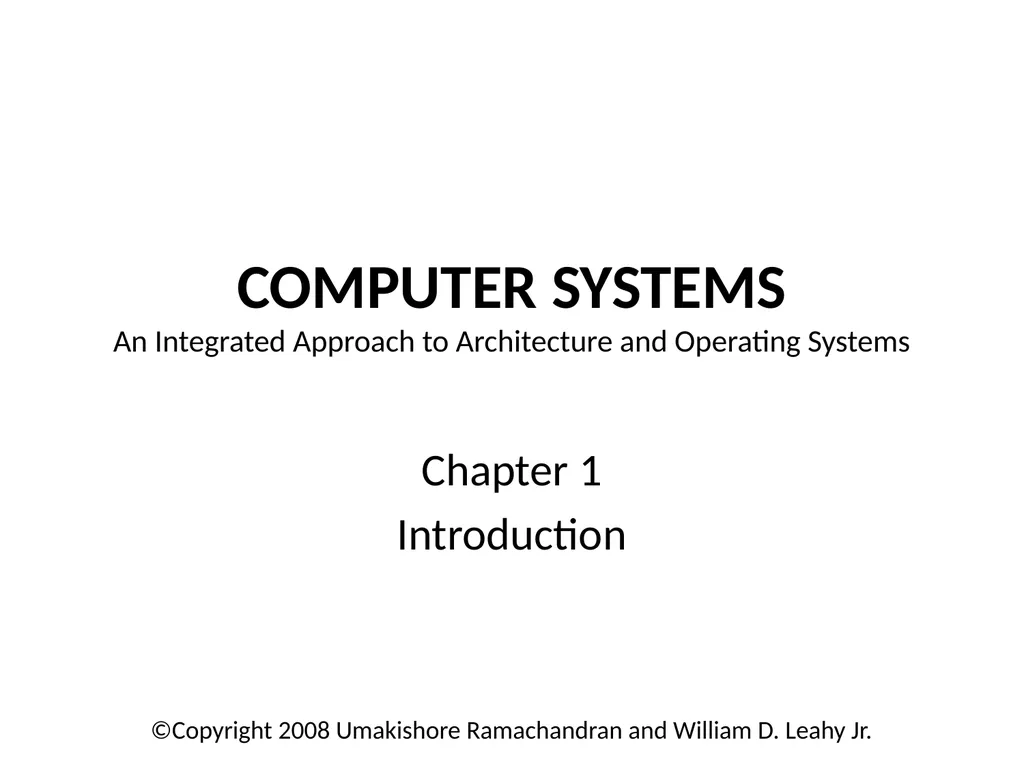 COMPUTER SYSTEMS
An Integrated Approach to Architecture and Operating Systems

Chapter 1
Introduction

©Copyright 2008 Umakishore Ramachandran and William D. Leahy Jr.